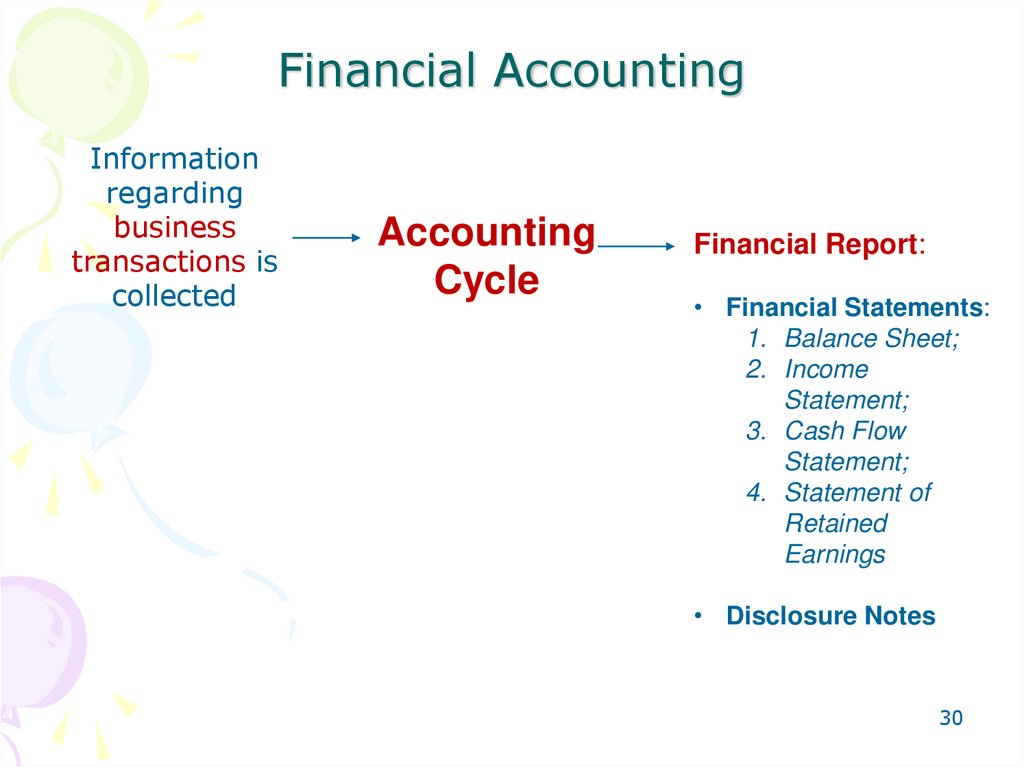 Financial Accounting

Information regarding business transactions is collected

Accounting Cycle

Financial Report:

• Financial Statements:
1. Balance Sheet;
2. Income Statement;
3. Cash Flow Statement;
4. Statement of Retained Earnings

• Disclosure Notes

30